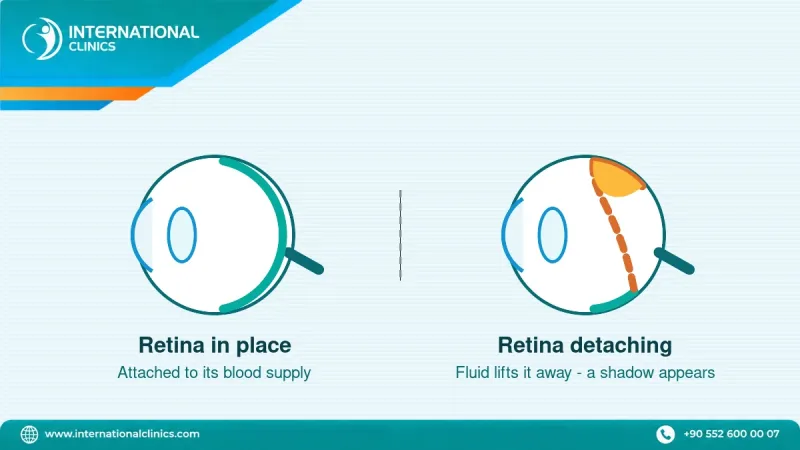 INTERNATIONAL
CLINICS

Retina in place
Attached to its blood supply

Retina detaching
Fluid lifts it away - a shadow appears

www.internationalclinics.com

+90 552 600 00 07